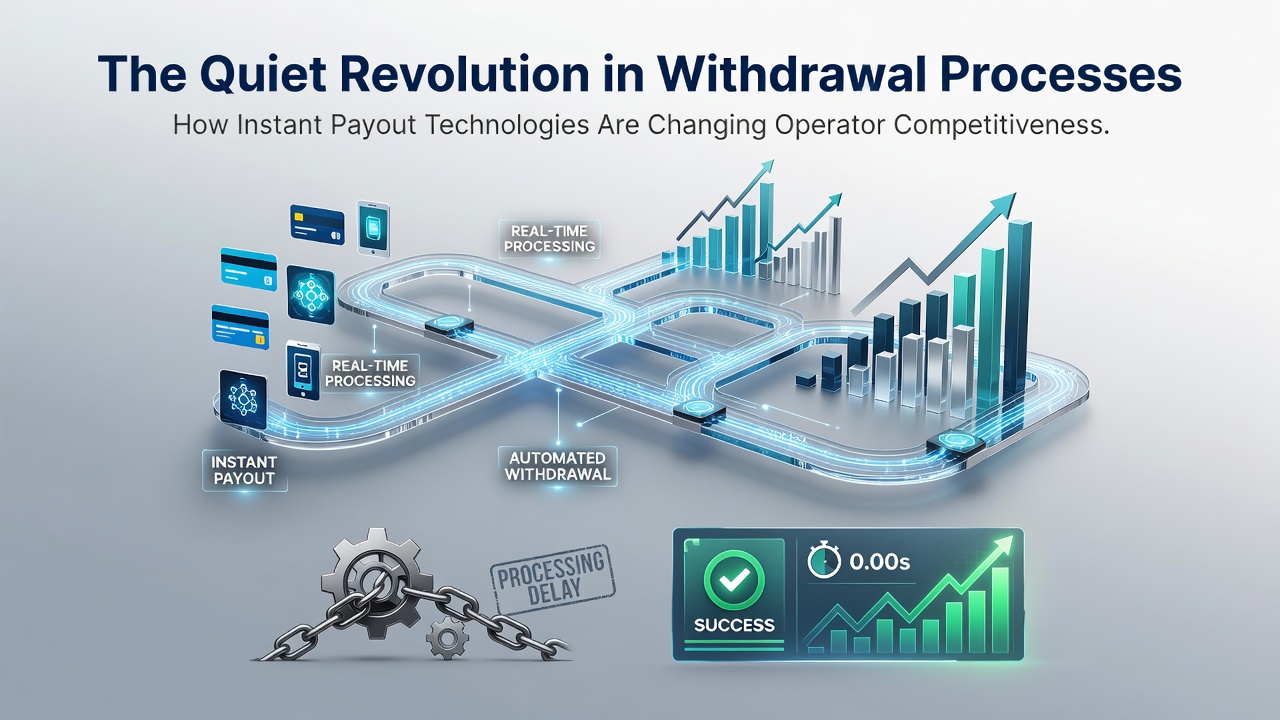 The Quiet Revolution in Withdrawal Processes

How Instant Payout Technologies Are Changing Operator Competitiveness.

REAL-TIME PROCESSING

REAL-TIME PROCESSING

INSTANT PAYOUT

AUTOMATED WITHDRAWAL

PROCESSING DELAY

SUCCESS

0.00s